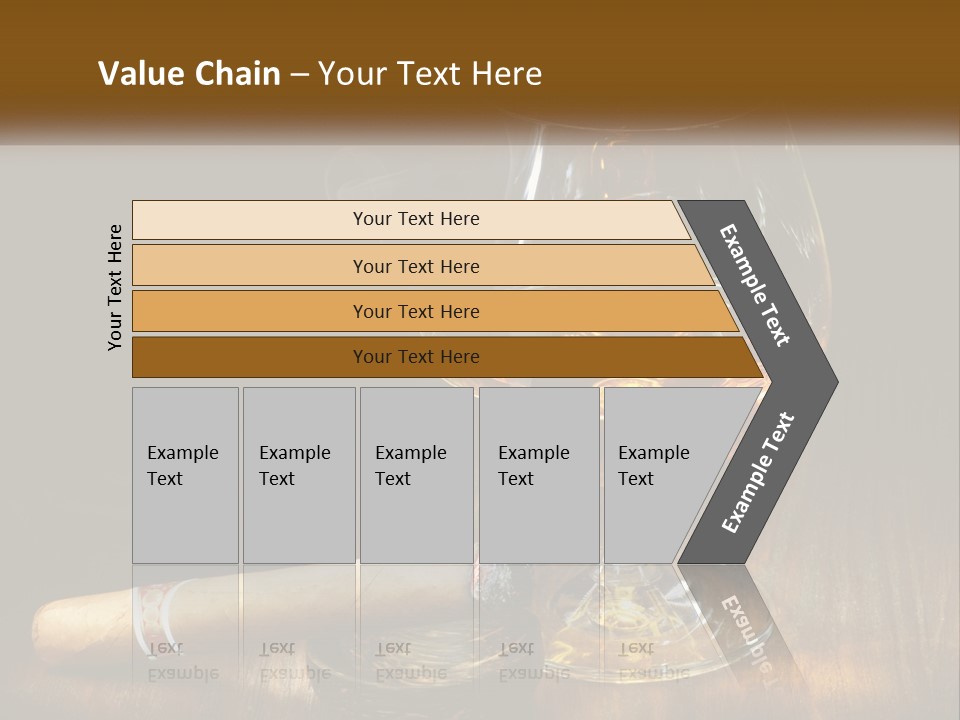 Value Chain – Your Text Here

Your Text Here

Your Text Here

Your Text Here

Your Text Here

Your Text Here

Example Text

Example Text

Example Text

Example Text

Example Text

Example Text

Example Text